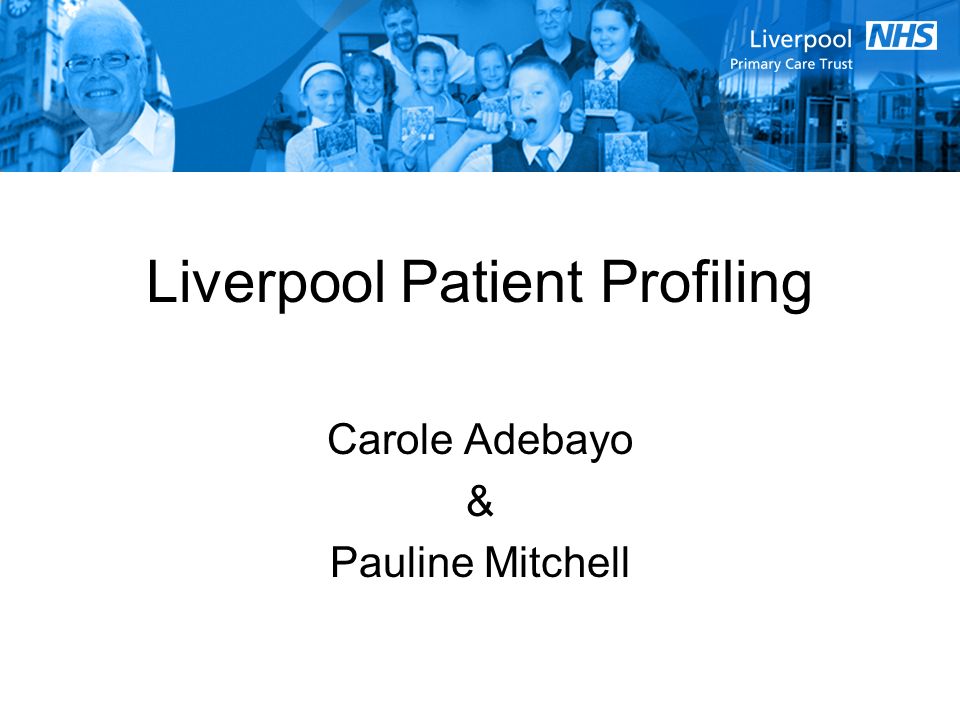 Liverpool NHS
Primary Care Trust

Liverpool Patient Profiling

Carole Adebayo
&
Pauline Mitchell